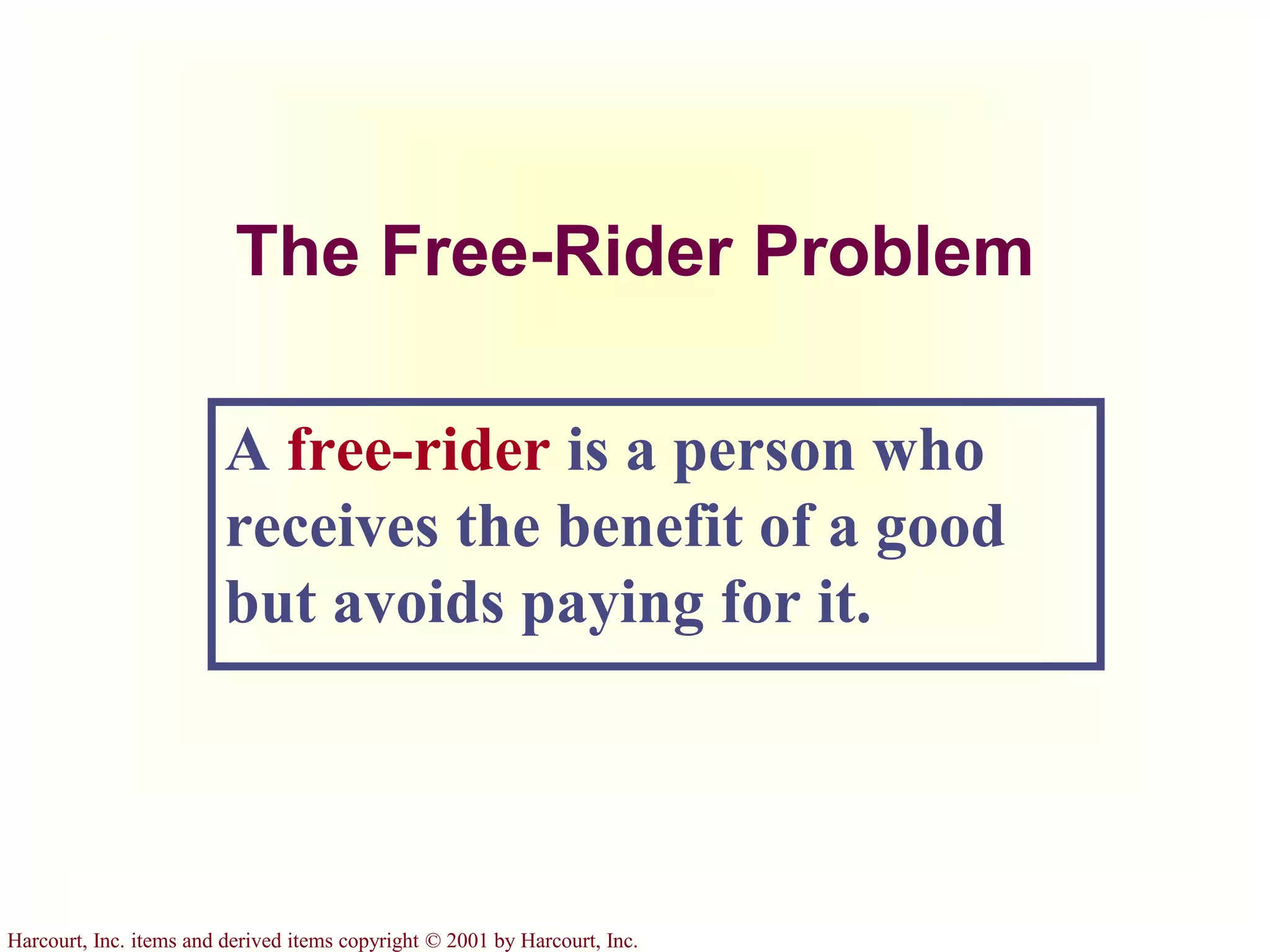 The Free-Rider Problem

A free-rider is a person who receives the benefit of a good but avoids paying for it.

Harcourt, Inc. items and derived items copyright © 2001 by Harcourt, Inc.